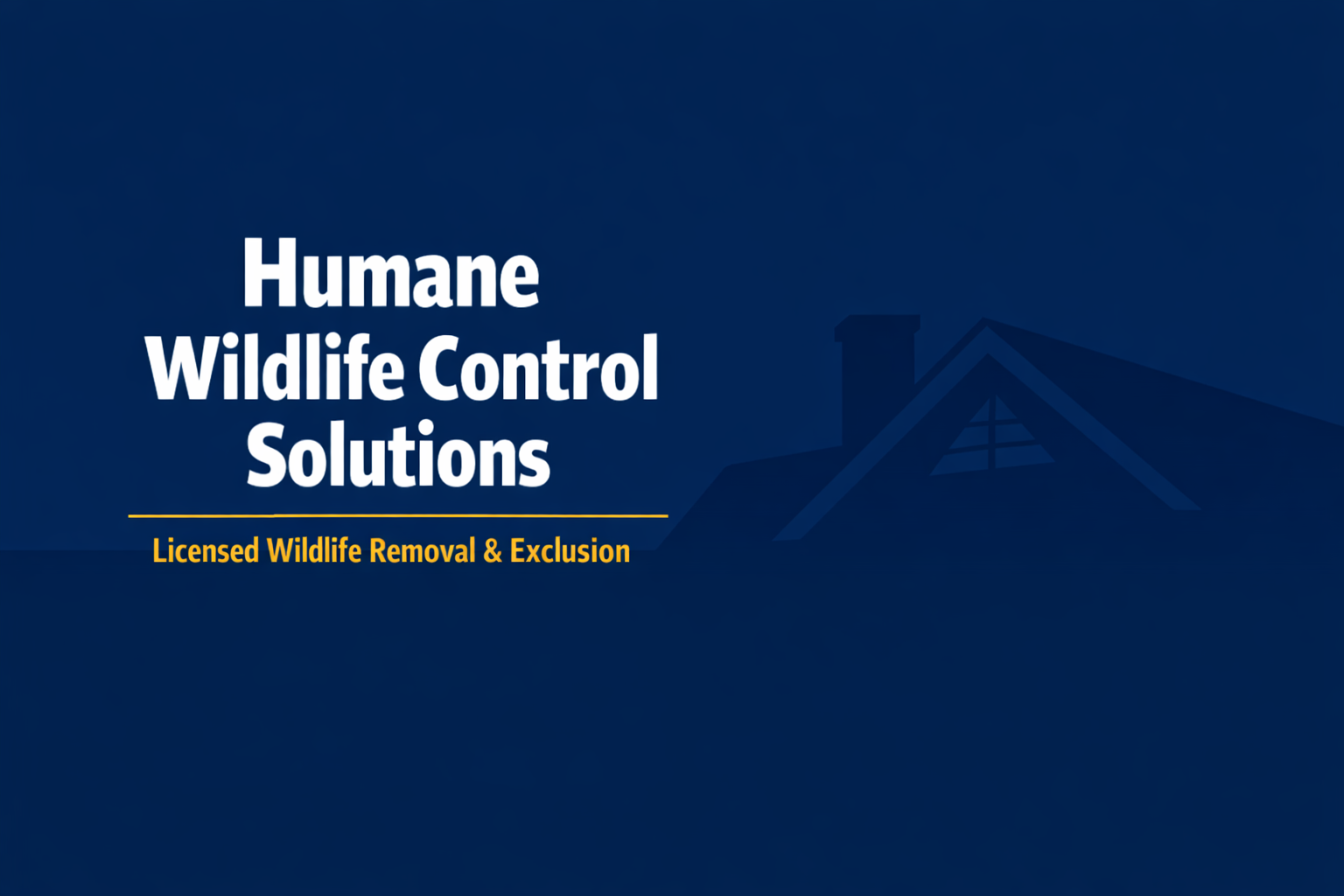 Humane
Wildlife Control
Solutions

Licensed Wildlife Removal & Exclusion